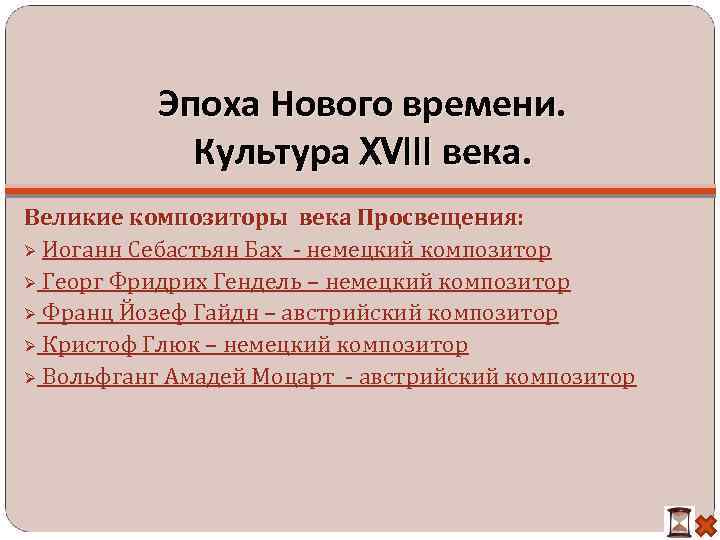 Эпоха Нового времени. Культура XVIII века.

Великие композиторы века Просвещения:
➢ Иоганн Себастьян Бах - немецкий композитор
➢ Георг Фридрих Гендель – немецкий композитор
➢ Франц Йозеф Гайдн – австрийский композитор
➢ Кристоф Глюк – немецкий композитор
➢ Вольфганг Амадей Моцарт - австрийский композитор